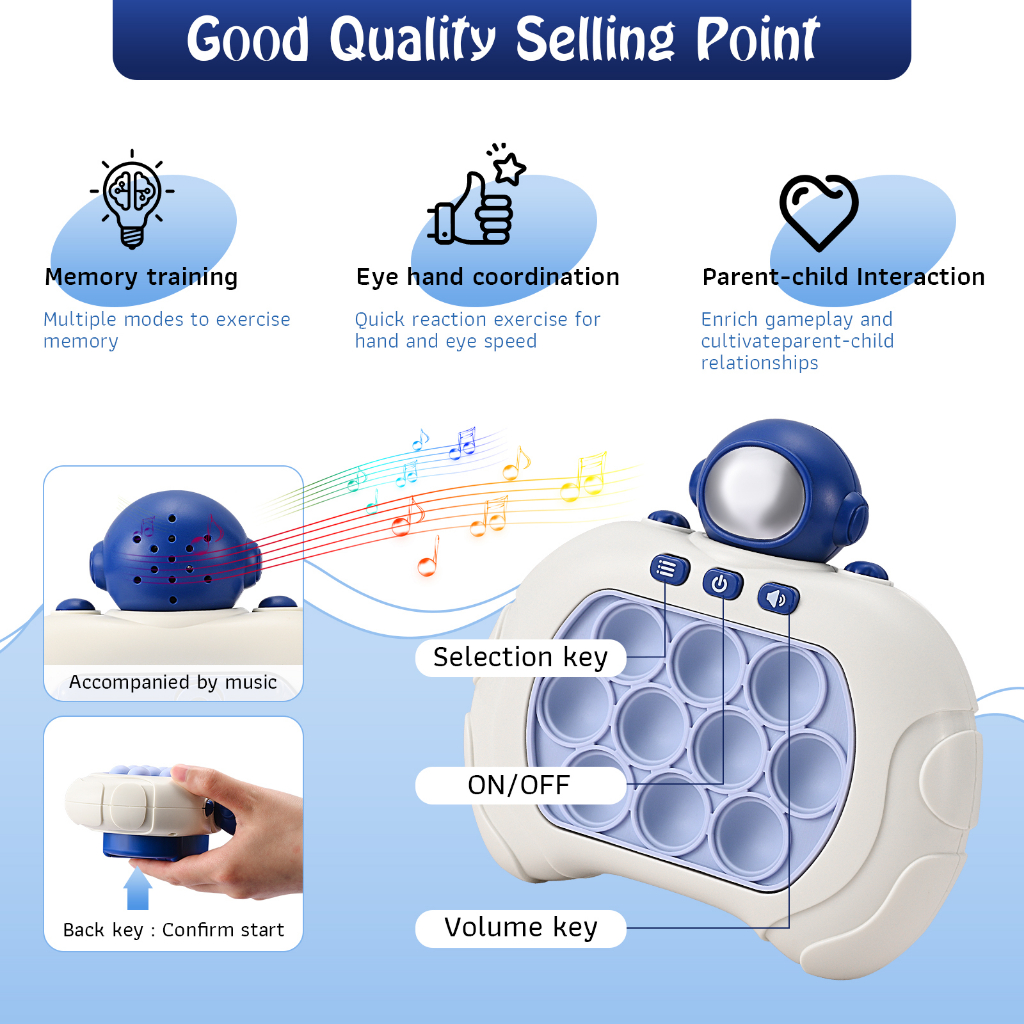 Good Quality Selling Point

Memory training
Multiple modes to exercise memory

Eye hand coordination
Quick reaction exercise for hand and eye speed

Parent-child Interaction
Enrich gameplay and cultivateparent-child relationships

Accompanied by music

Back key : Confirm start

Selection key

ON/OFF

Volume key